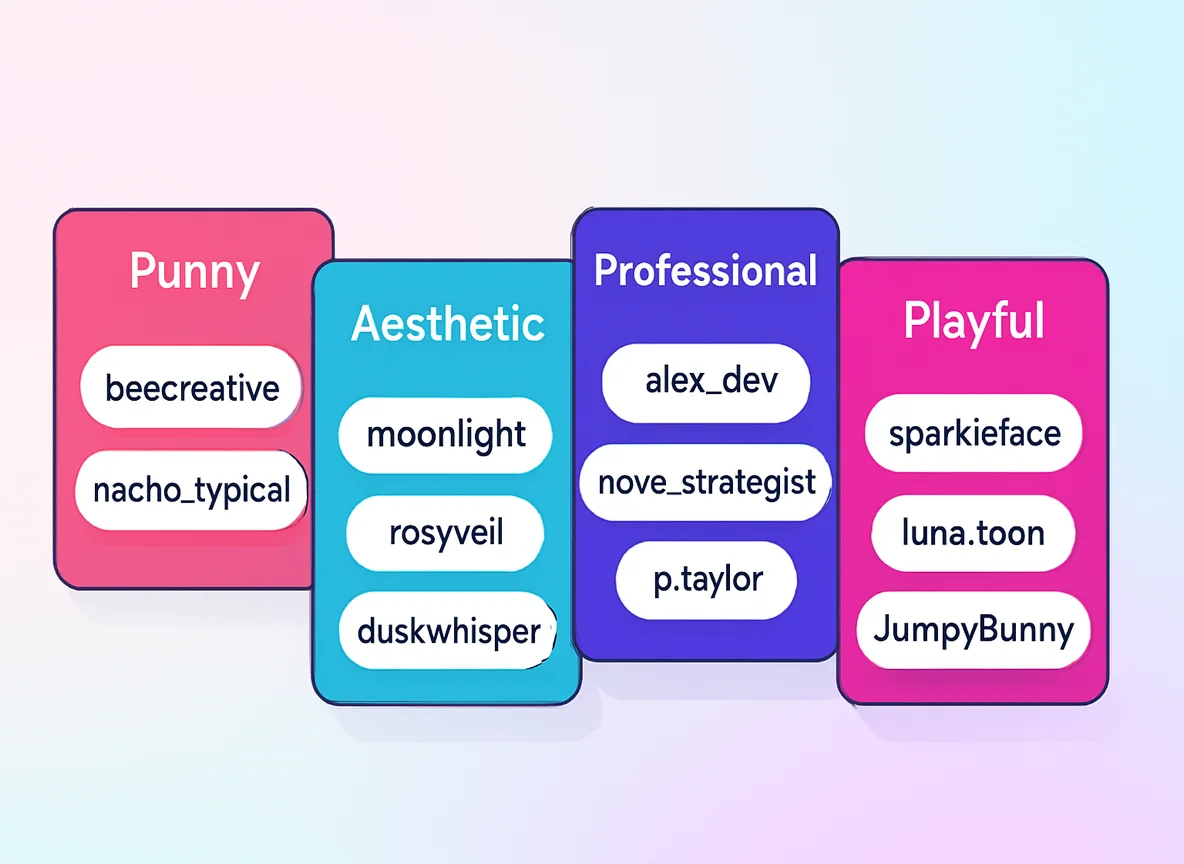 Punny

beecreative

nacho_typical

Aesthetic

moonlight

rosyveil

duskwhisper

Professional

alex_dev

nove_strategist

p.taylor

Playful

sparkieface

luna.toon

JumpyBunny